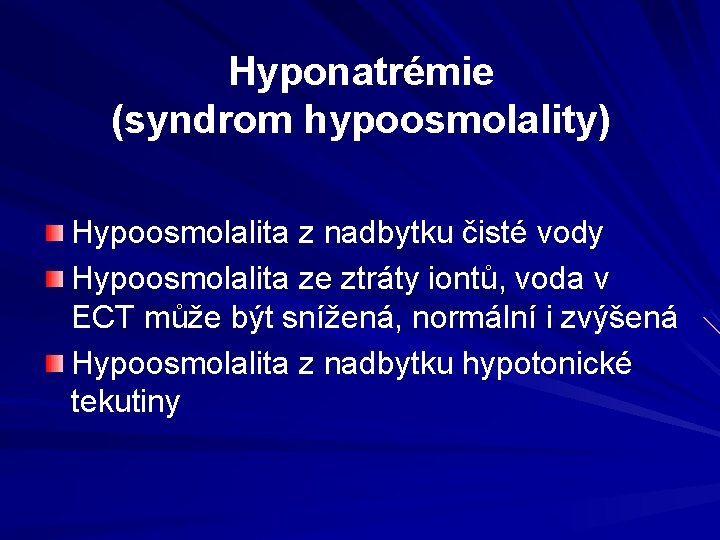 Hyponatrémie
(syndrom hypoosmolality)

Hypoosmolalita z nadbytku čisté vody

Hypoosmolalita ze ztráty iontů, voda v ECT může být snížená, normální i zvýšená

Hypoosmolalita z nadbytku hypotonické tekutiny